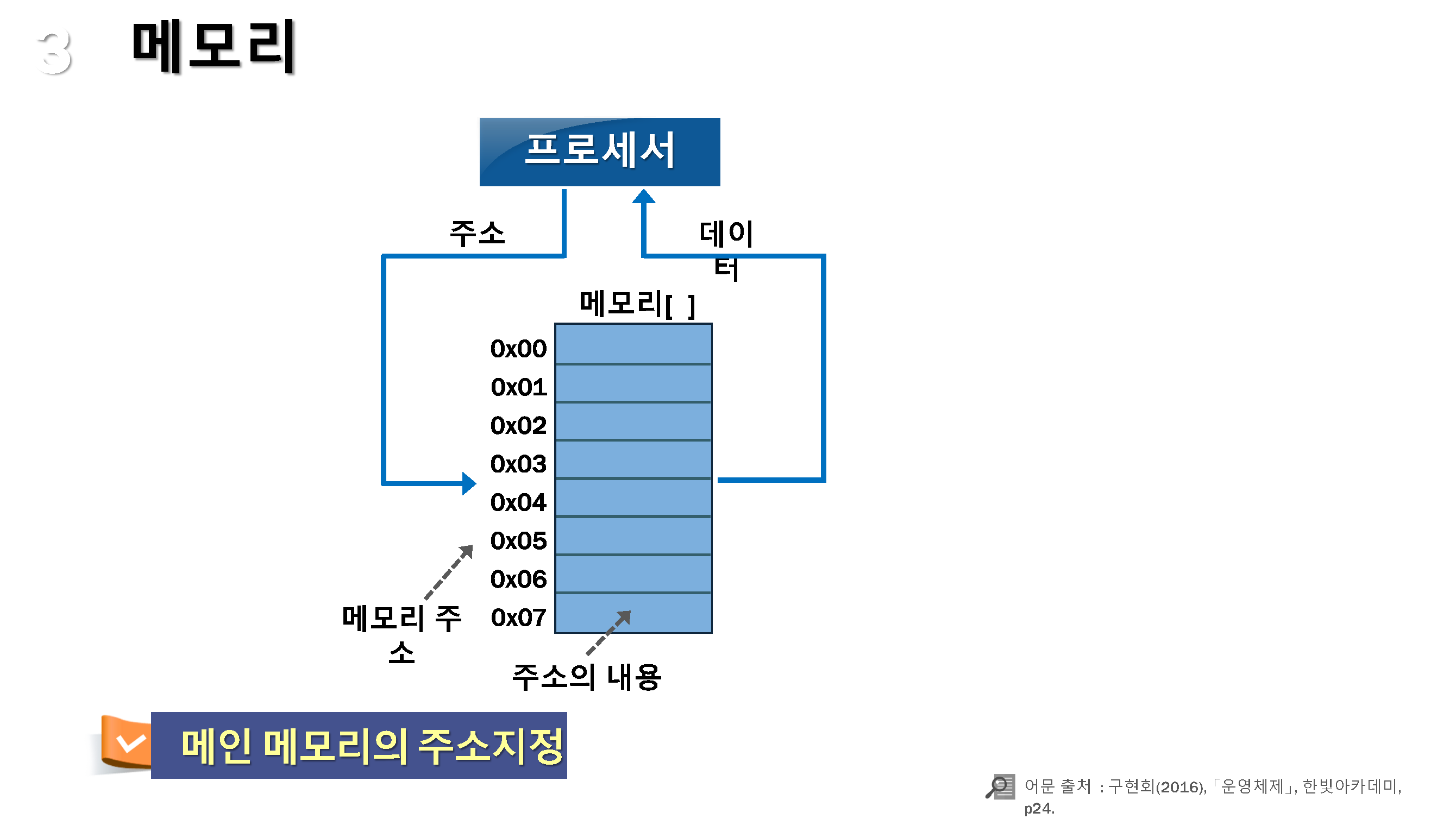 3 메모리

프로세서

주소

데이터

메모리[ ]

0x00
0x01
0x02
0x03
0x04
0x05
0x06
0x07

메모리 주소

주소의 내용

메인 메모리의 주소지정

어문 출처 : 구현회(2016),「운영체제」, 한빛아카데미, p24.